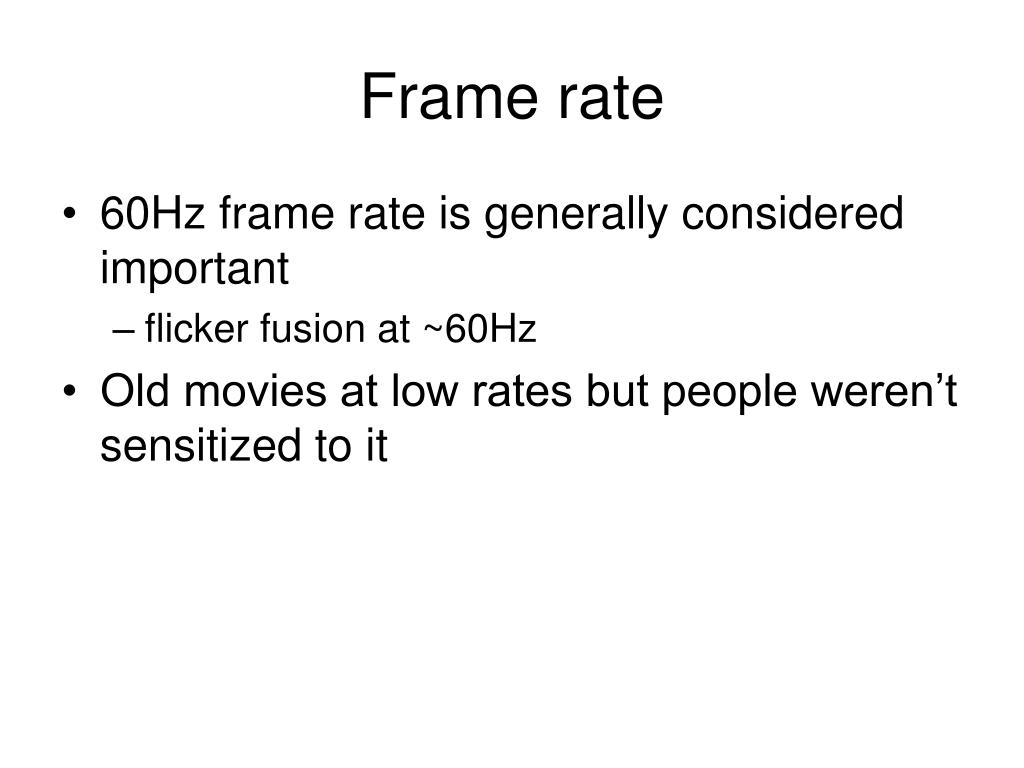 Frame rate

• 60Hz frame rate is generally considered important
  – flicker fusion at ~60Hz
• Old movies at low rates but people weren’t sensitized to it